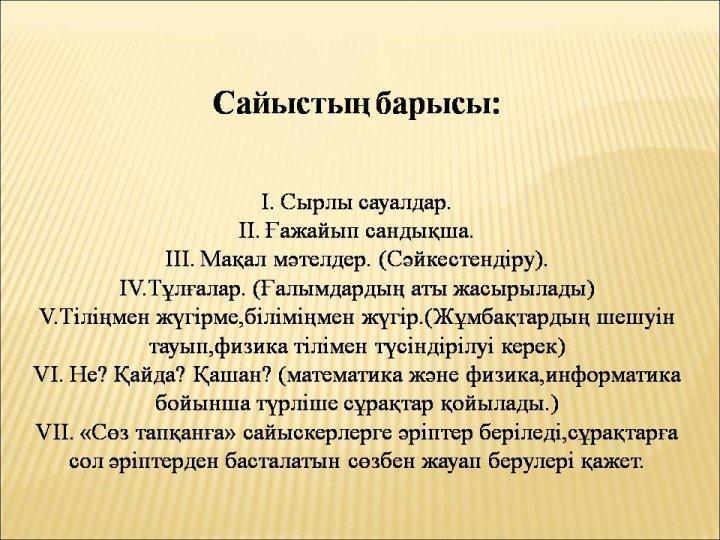 Сайыстың барысы:

I. Сырлы сауалдар.
II. Ғажайып сандықша.
III. Мақал мәтелдер. (Сәйкестендіру).
IV.Тұлғалар. (Ғалымдардың аты жасырылады)
V.Тіліңмен жүгірме,біліміңмен жүгір.(Жұмбақтардың шешуін тауып,физика тілімен түсіндірілуі керек)
VI. Не? Қайда? Қашан? (математика және физика,информатика бойынша түрліше сұрақтар қойылады.)
VII. «Сөз тапқанға» сайыскерлерге әріптер беріледі,сұрақтарға сол әріптерден басталатын сөзбен жауап берулері қажет.